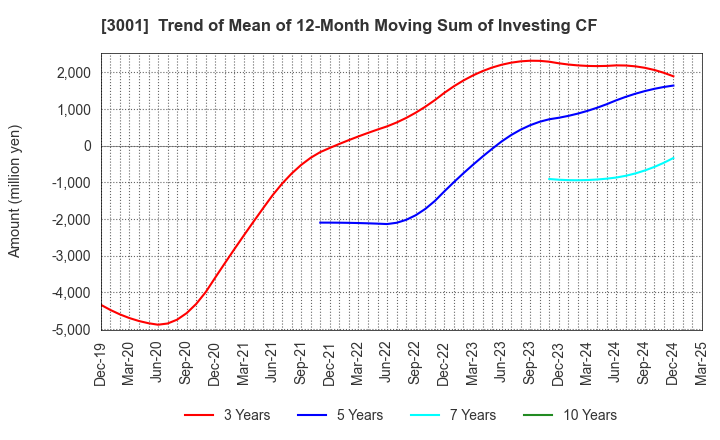 [3001] Trend of Mean of 12-Month Moving Sum of Investing CF

Amount (million yen)

2,000
1,000
0
-1,000
-2,000
-3,000
-4,000
-5,000

Dec-19
Mar-20
Jun-20
Sep-20
Dec-20
Mar-21
Jun-21
Sep-21
Dec-21
Mar-22
Jun-22
Sep-22
Dec-22
Mar-23
Jun-23
Sep-23
Dec-23
Mar-24
Jun-24
Sep-24
Dec-24
Mar-25

3 Years
5 Years
7 Years
10 Years